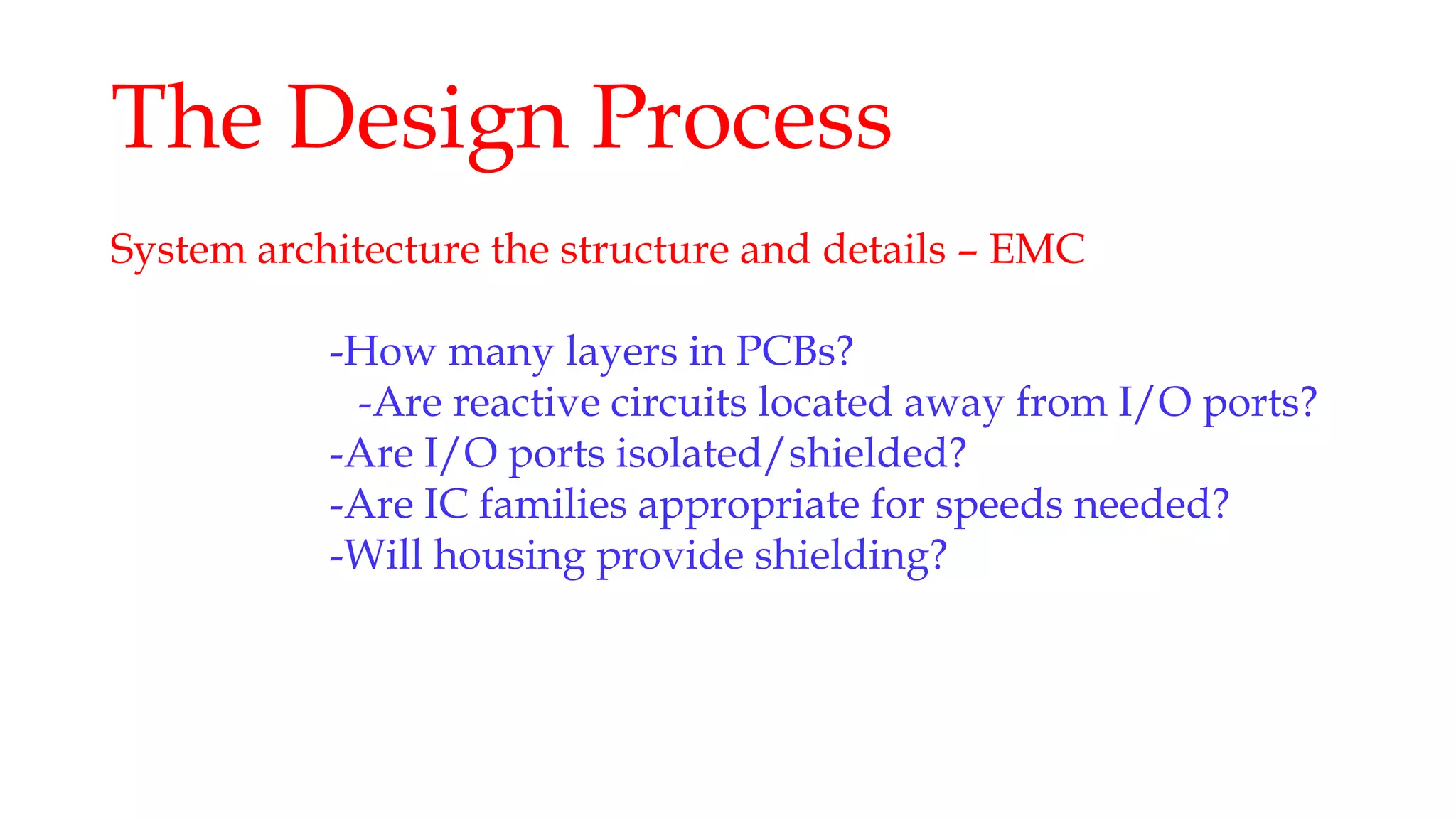 The Design Process

System architecture the structure and details – EMC

-How many layers in PCBs?
-Are reactive circuits located away from I/O ports?
-Are I/O ports isolated/shielded?
-Are IC families appropriate for speeds needed?
-Will housing provide shielding?